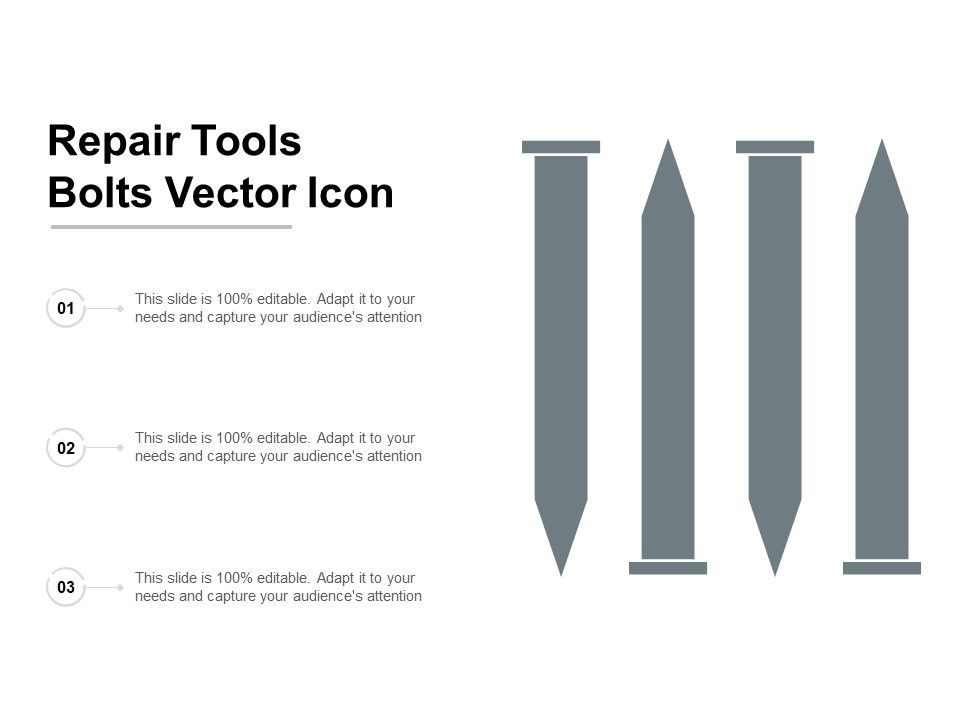 Repair Tools Bolts Vector Icon

01

This slide is 100% editable. Adapt it to your needs and capture your audience's attention

02

This slide is 100% editable. Adapt it to your needs and capture your audience's attention

03

This slide is 100% editable. Adapt it to your needs and capture your audience's attention